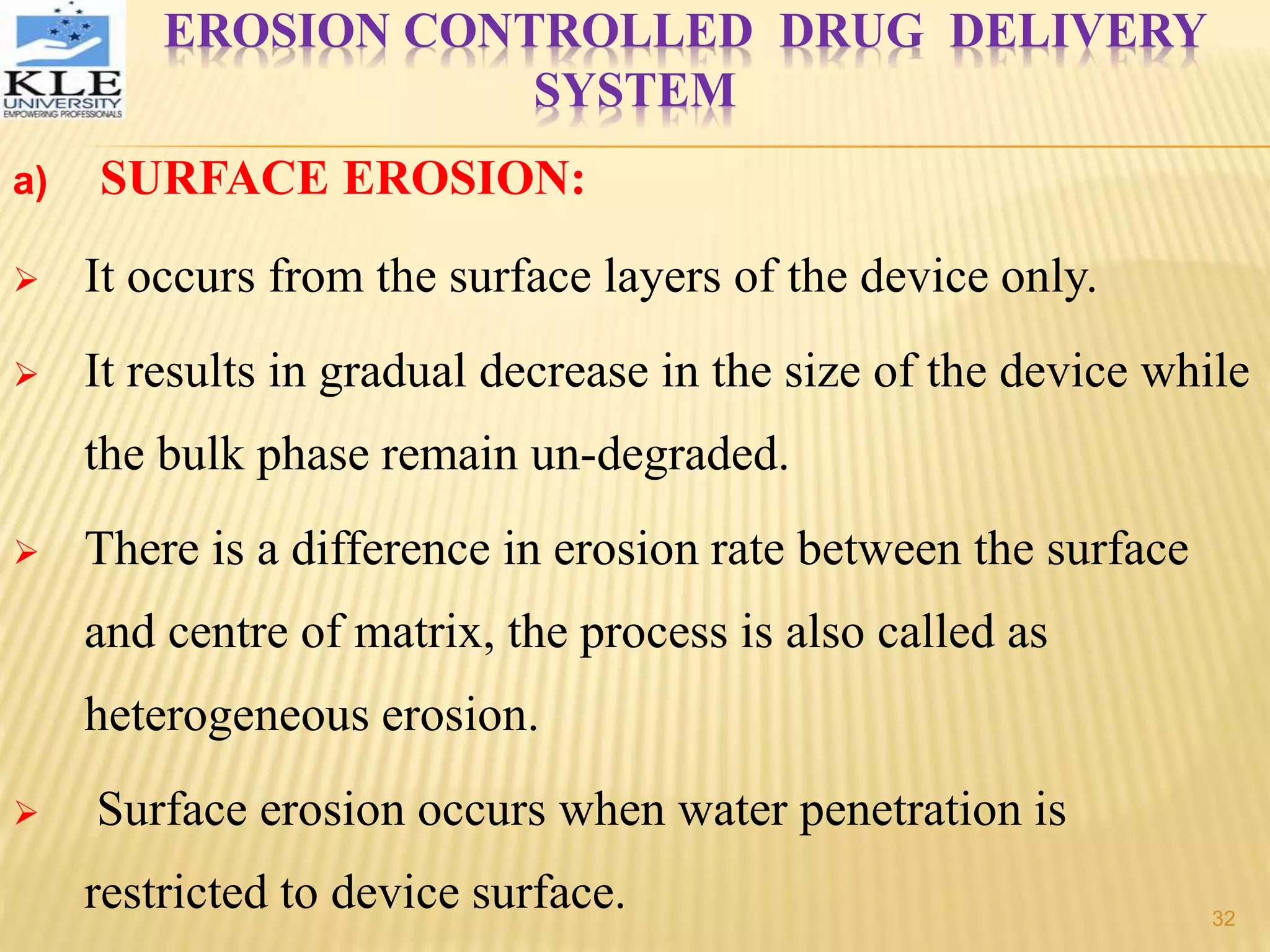 KLE UNIVERSITY EMPOWERING PROFESSIONALS

EROSION CONTROLLED DRUG DELIVERY SYSTEM

a) SURFACE EROSION:

➢ It occurs from the surface layers of the device only.

➢ It results in gradual decrease in the size of the device while the bulk phase remain un-degraded.

➢ There is a difference in erosion rate between the surface and centre of matrix, the process is also called as heterogeneous erosion.

➢ Surface erosion occurs when water penetration is restricted to device surface.

32